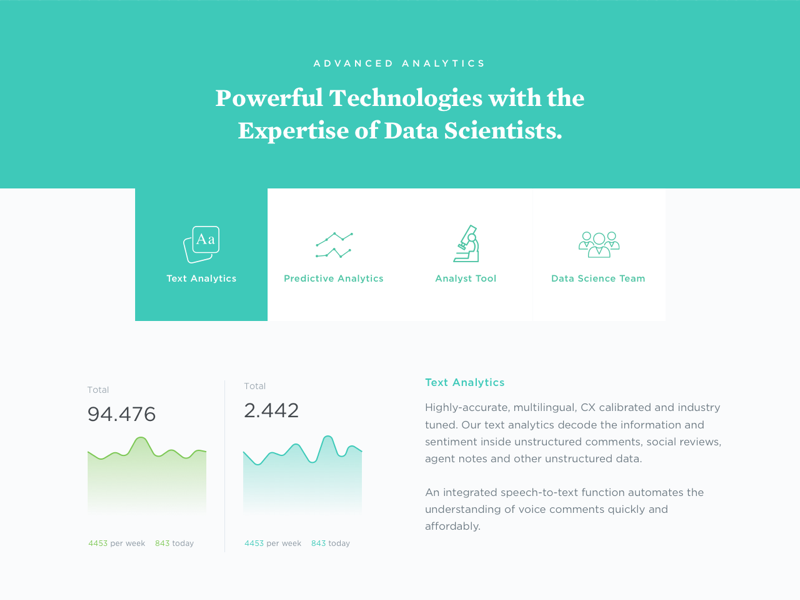 ADVANCED ANALYTICS

Powerful Technologies with the Expertise of Data Scientists.

Aa

Text Analytics

Predictive Analytics

Analyst Tool

Data Science Team

Total

94.476

4453 per week 843 today

Total

2.442

4453 per week 843 today

Text Analytics

Highly-accurate, multilingual, CX calibrated and industry tuned. Our text analytics decode the information and sentiment inside unstructured comments, social reviews, agent notes and other unstructured data.

An integrated speech-to-text function automates the understanding of voice comments quickly and affordably.